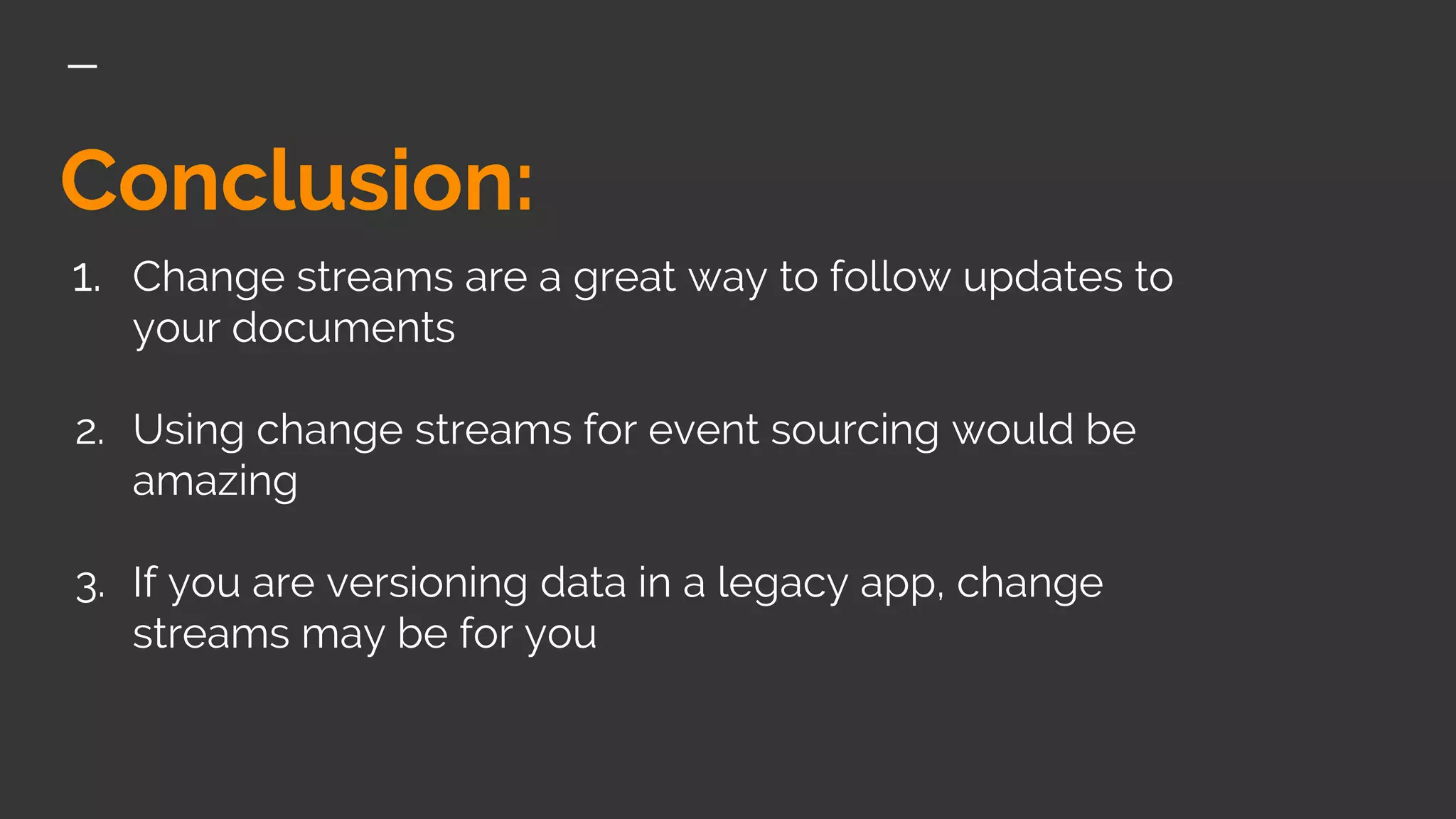 Conclusion:

1. Change streams are a great way to follow updates to your documents

2. Using change streams for event sourcing would be amazing

3. If you are versioning data in a legacy app, change streams may be for you